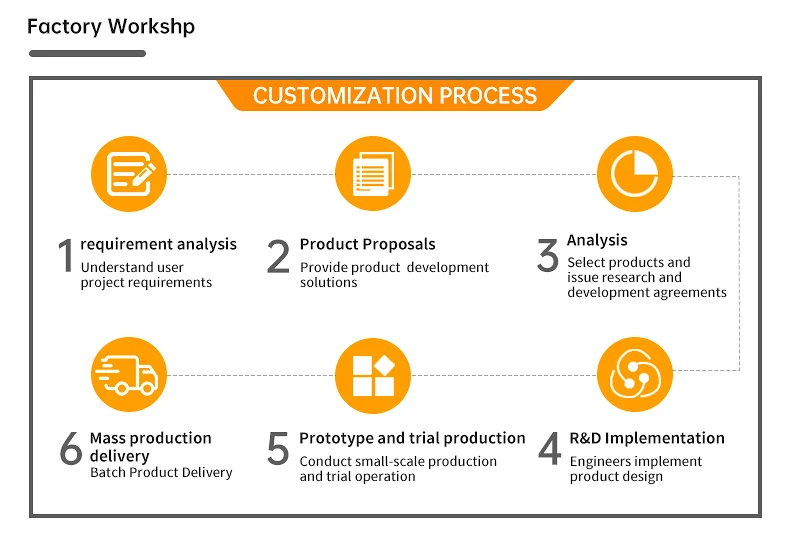 Factory Workshp

CUSTOMIZATION PROCESS

1 requirement analysis
Understand user project requirements

2 Product Proposals
Provide product development solutions

3 Analysis
Select products and issue research and development agreements

6 Mass production delivery
Batch Product Delivery

5 Prototype and trial production
Conduct small-scale production and trial operation

4 R&D Implementation
Engineers implement product design